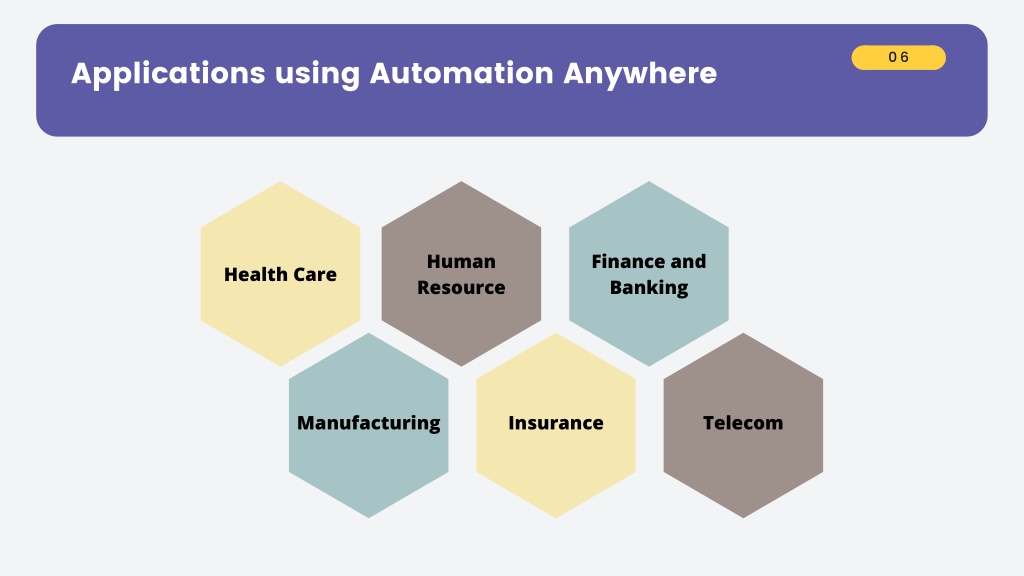 Applications using Automation Anywhere

06

Health Care

Human Resource

Finance and Banking

Manufacturing

Insurance

Telecom